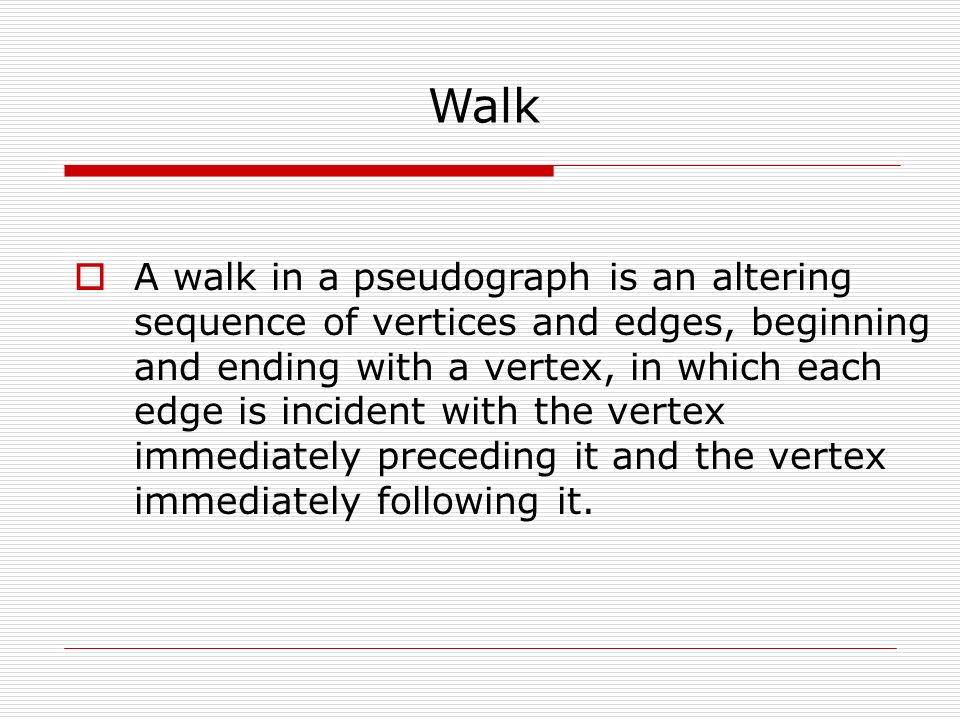 Walk

A walk in a pseudograph is an altering sequence of vertices and edges, beginning and ending with a vertex, in which each edge is incident with the vertex immediately preceding it and the vertex immediately following it.